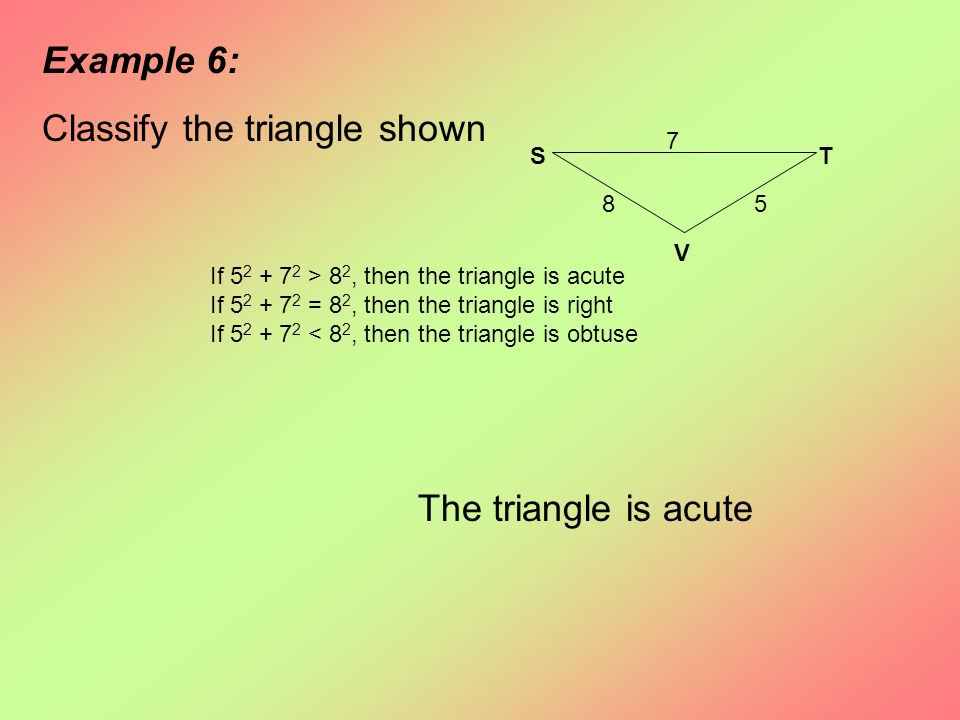 Example 6:

Classify the triangle shown

7
S
T
8
5
V

If $5^2 + 7^2 > 8^2$, then the triangle is acute
If $5^2 + 7^2 = 8^2$, then the triangle is right
If $5^2 + 7^2 < 8^2$, then the triangle is obtuse

The triangle is acute